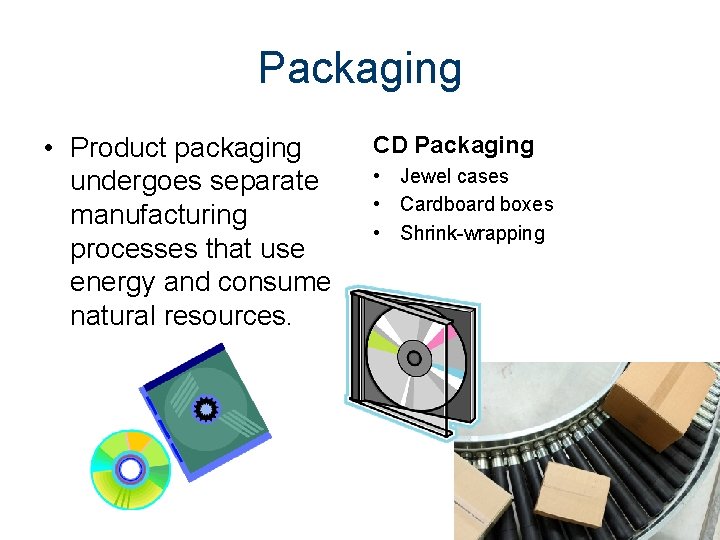 Packaging

• Product packaging undergoes separate manufacturing processes that use energy and consume natural resources.

CD Packaging

• Jewel cases
• Cardboard boxes
• Shrink-wrapping